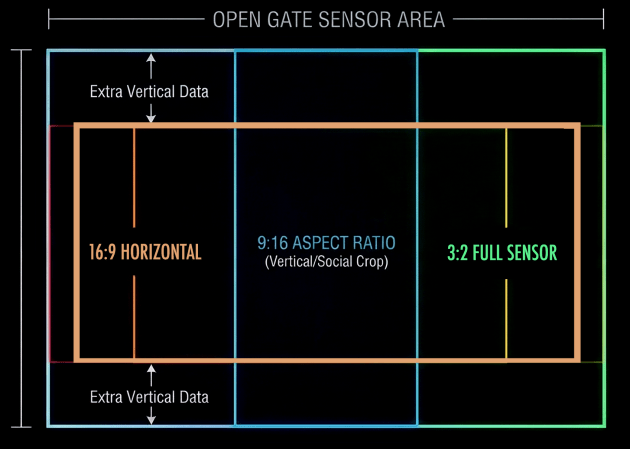 OPEN GATE SENSOR AREA

Extra Vertical Data

16:9 HORIZONTAL

9:16 ASPECT RATIO
(Vertical/Social Crop)

3:2 FULL SENSOR

Extra Vertical Data